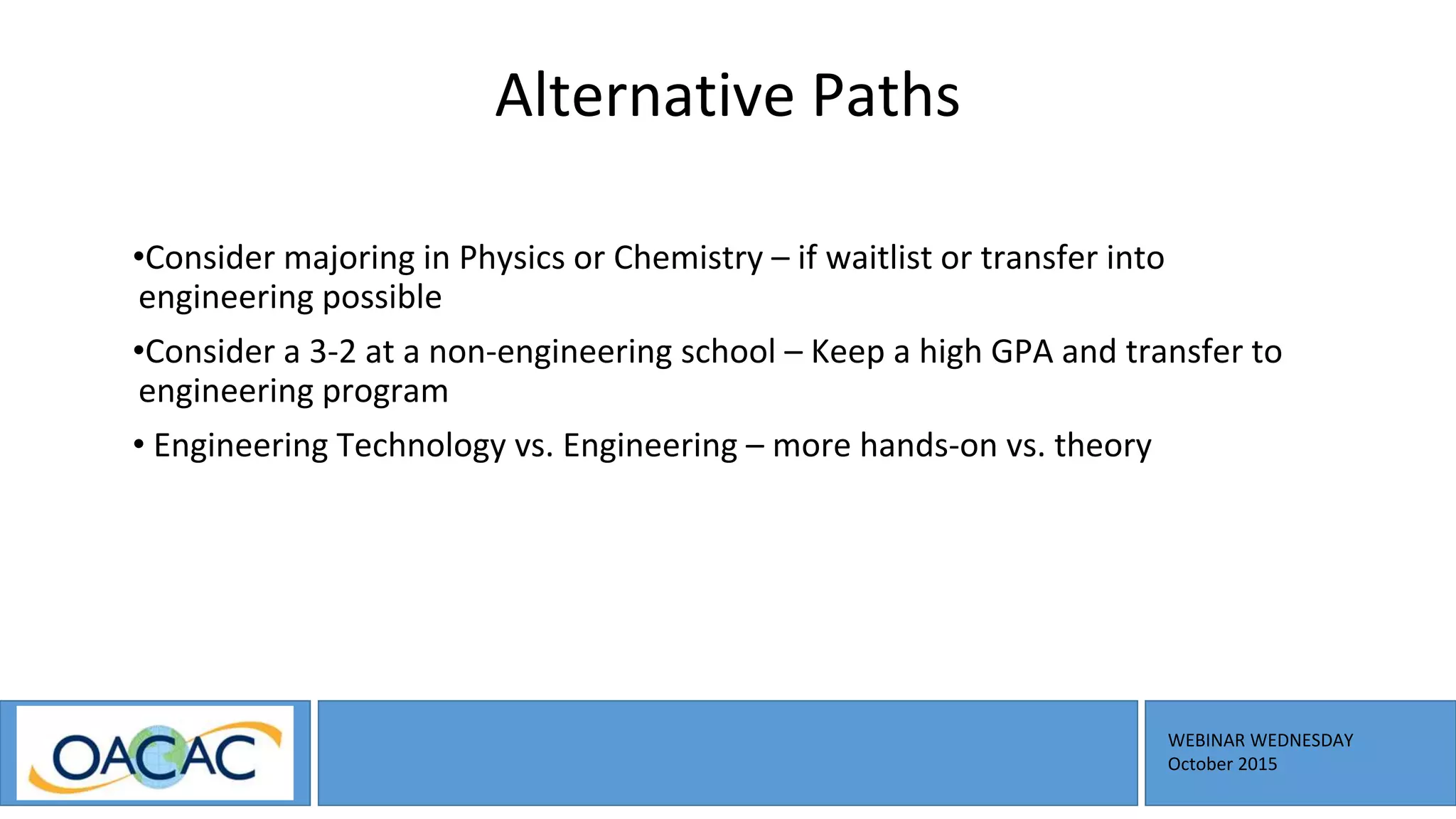 Alternative Paths

•Consider majoring in Physics or Chemistry – if waitlist or transfer into engineering possible

•Consider a 3-2 at a non-engineering school – Keep a high GPA and transfer to engineering program

• Engineering Technology vs. Engineering – more hands-on vs. theory

OACAC

WEBINAR WEDNESDAY
October 2015